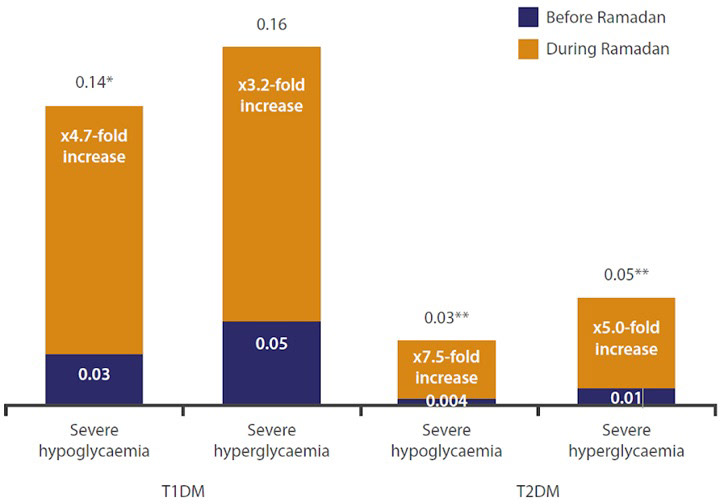 Before Ramadan
During Ramadan

0.14*
x4.7-fold increase
0.03

0.16
x3.2-fold increase
0.05

0.03**
x7.5-fold increase
0.004

0.05**
x5.0-fold increase
0.01

Severe hypoglycaemia
Severe hyperglycaemia
Severe hypoglycaemia
Severe hyperglycaemia

T1DM
T2DM